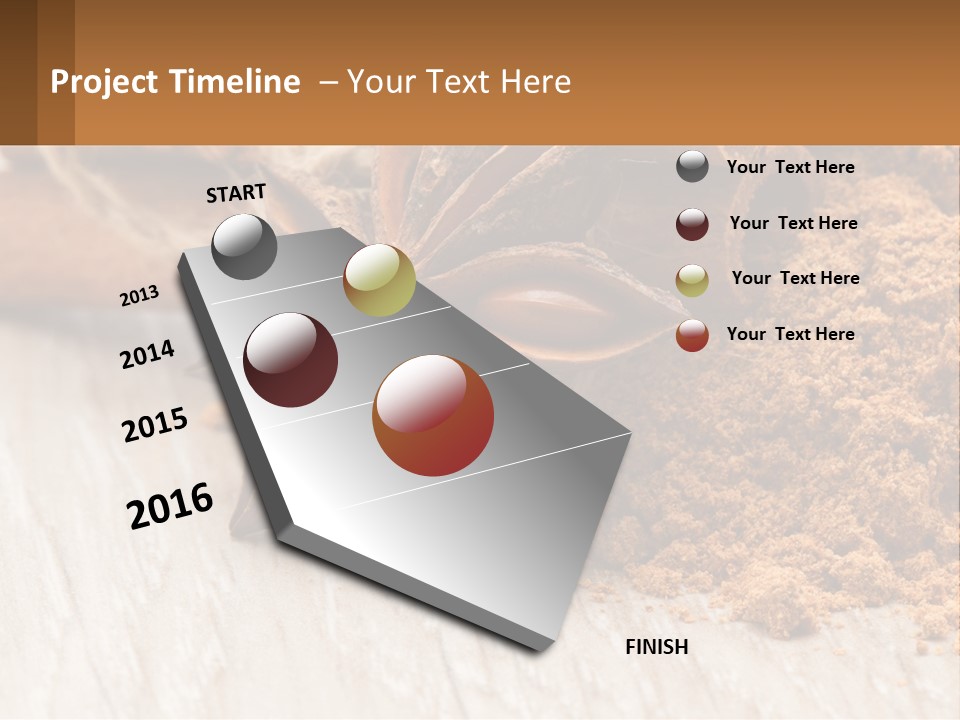 Project Timeline – Your Text Here

START

2013

2014

2015

2016

FINISH

Your Text Here

Your Text Here

Your Text Here

Your Text Here